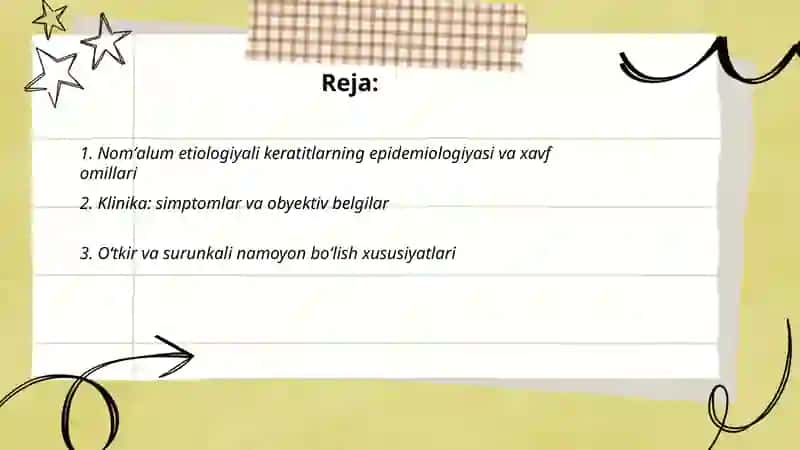 Reja:

1. Nom’alum etiologiyali keratitlarning epidemiologiyasi va xavf omillari

2. Klinika: simptomlar va obyektiv belgilar

3. O‘tkir va surunkali namoyon bo‘lish xususiyatlari